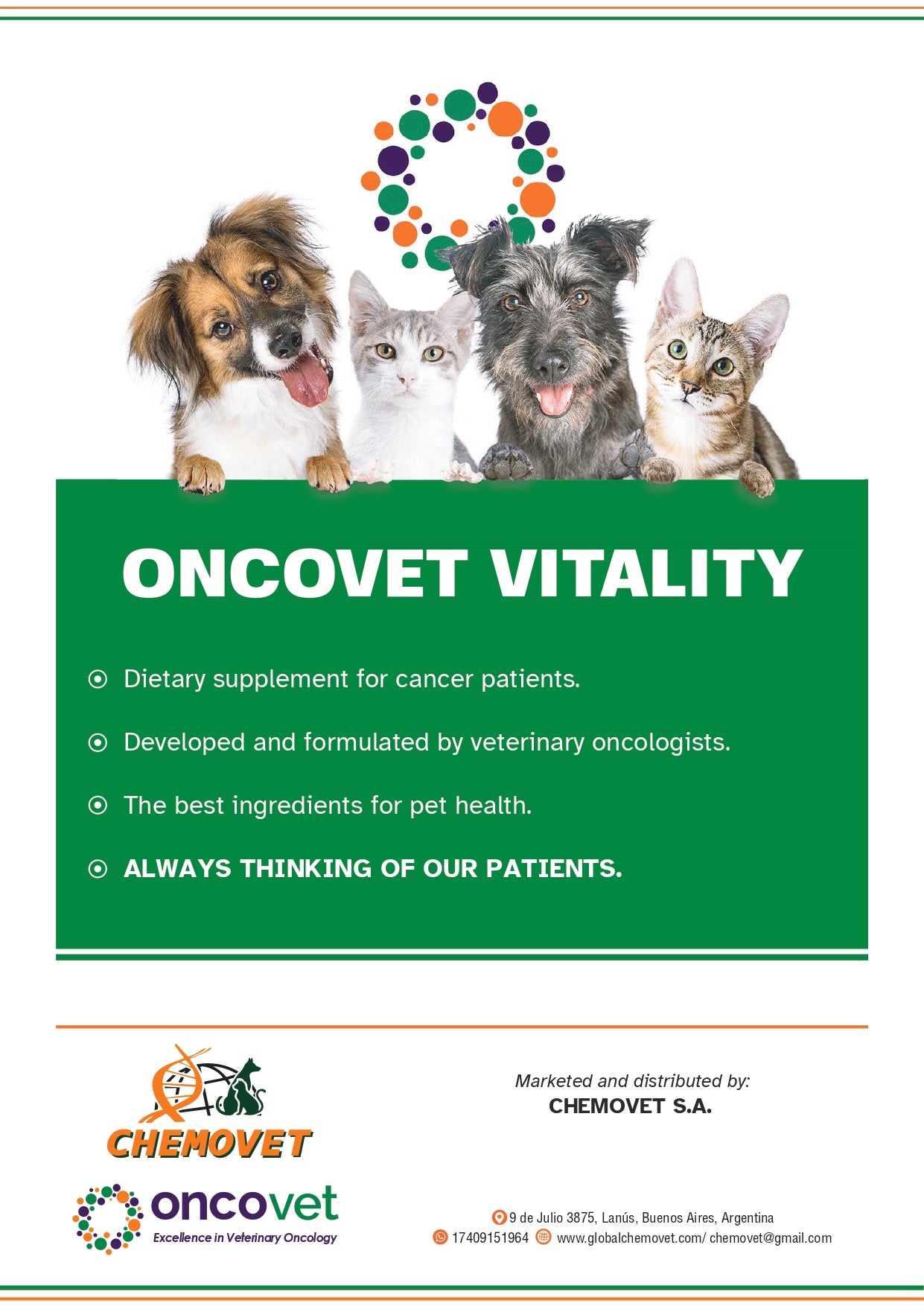 ONCOVET VITALITY

Dietary supplement for cancer patients.

Developed and formulated by veterinary oncologists.

The best ingredients for pet health.

ALWAYS THINKING OF OUR PATIENTS.

CHEMOVET

oncovet
Excellence in Veterinary Oncology

Marketed and distributed by:
CHEMOVET S.A.

9 de Julio 3875, Lanús, Buenos Aires, Argentina
17409151964 www.globalchemovet.com/ chemovet@gmail.com